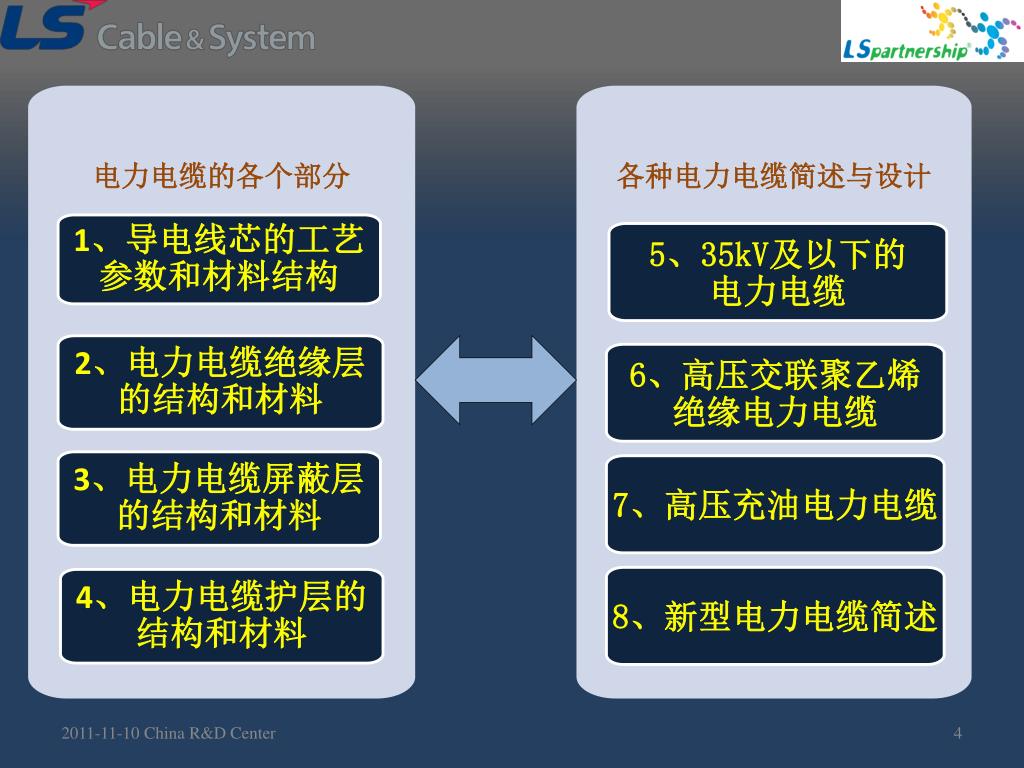 LS Cable & System

LSpartnership

电力电缆的各个部分

1、导电线芯的工艺参数和材料结构

2、电力电缆绝缘层的结构和材料

3、电力电缆屏蔽层的结构和材料

4、电力电缆护层的结构和材料

各种电力电缆简述与设计

5、35kV及以下的电力电缆

6、高压交联聚乙烯绝缘电力电缆

7、高压充油电力电缆

8、新型电力电缆简述

2011-11-10 China R&D Center

4